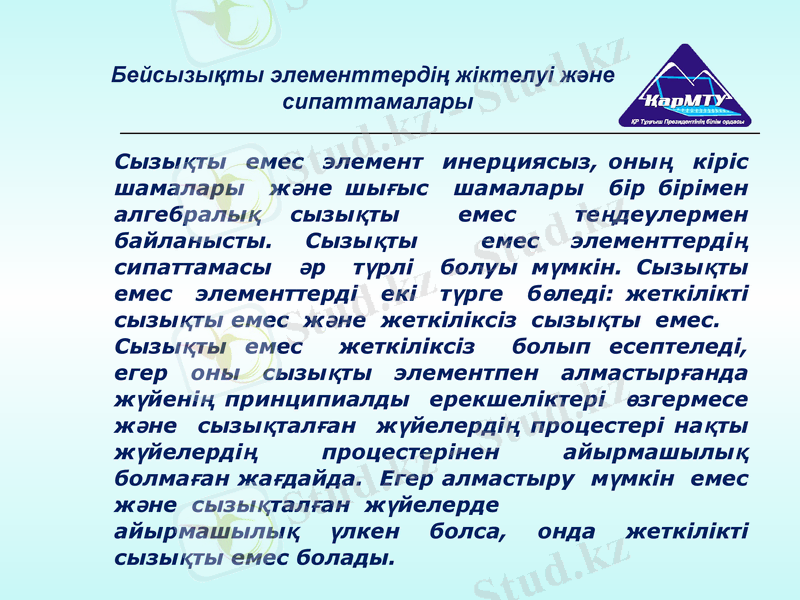 Бейсызықты элементтердің жіктелуі және сипаттамалары

ҚарМТУ
ҚР Тұңғыш Президентінің білім ордасы

Сызықты емес элемент инерциясыз, оның кіріс шамалары және шығыс шамалары бір бірімен алгебралық сызықты емес теңдеулермен байланысты. Сызықты емес элементтердің сипаттамасы әр түрлі болуы мүмкін. Сызықты емес элементтерді екі түрге бөледі: жеткілікті сызықты емес және жеткіліксіз сызықты емес.
Сызықты емес жеткіліксіз болып есептеледі, егер оны сызықты элементпен алмастырғанда жүйенің принципиалды ерекшеліктері өзгермесе және сызықталған жүйелердің процестері нақты жүйелердің процестерінен айырмашылық болмаған жағдайда. Егер алмастыру мүмкін емес және сызықталған жүйелерде айырмашылық үлкен болса, онда жеткілікті сызықты емес болады.

Stud.kz